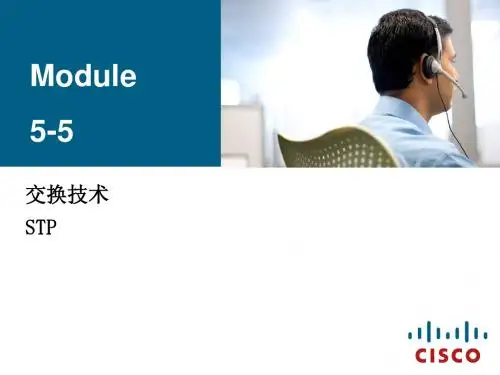 Module

5-5

交换技术

STP

CISCO